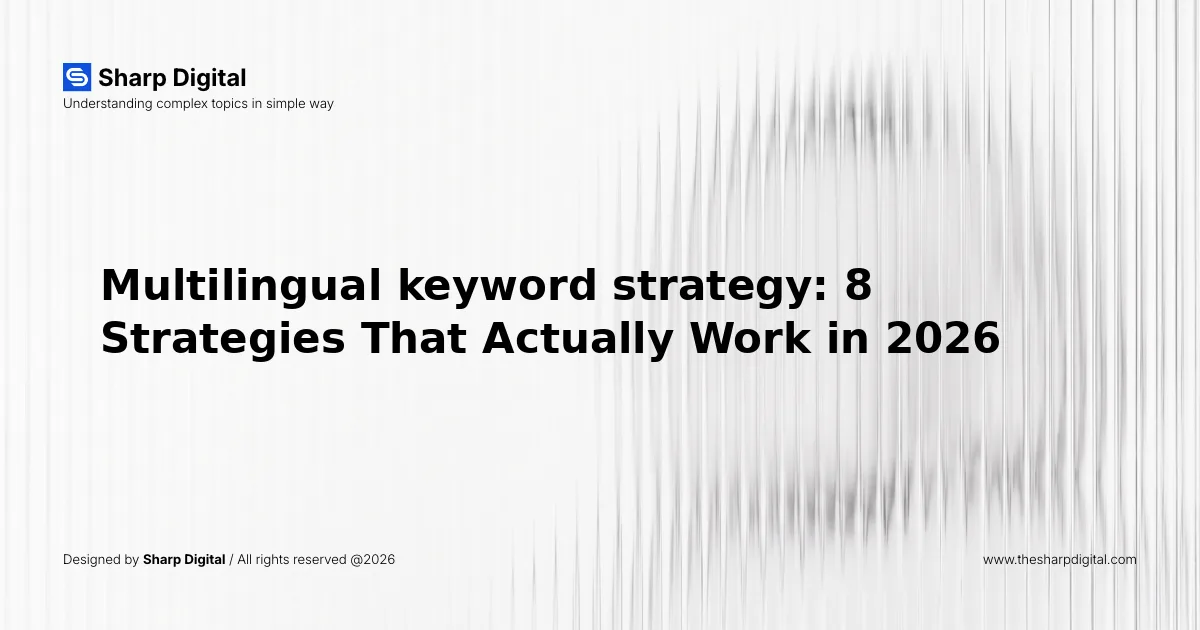 Sharp Digital
Understanding complex topics in simple way

Multilingual keyword strategy: 8 Strategies That Actually Work in 2026

Designed by Sharp Digital / All rights reserved @2026

www.thesharpdigital.com